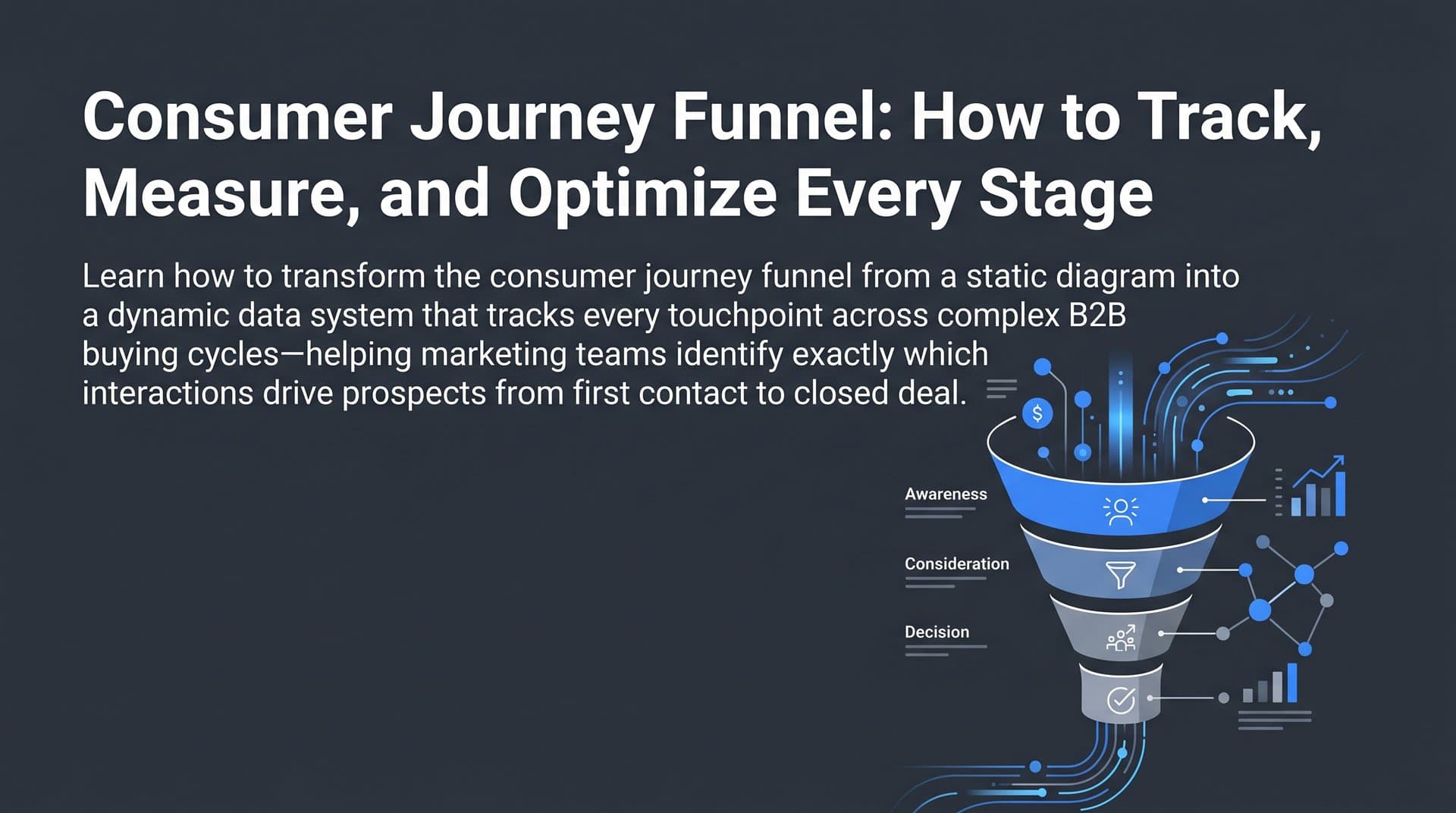 Consumer Journey Funnel: How to Track, Measure, and Optimize Every Stage

Learn how to transform the consumer journey funnel from a static diagram into a dynamic data system that tracks every touchpoint across complex B2B buying cycles—helping marketing teams identify exactly which interactions drive prospects from first contact to closed deal.

$

Awareness

Consideration

Decision